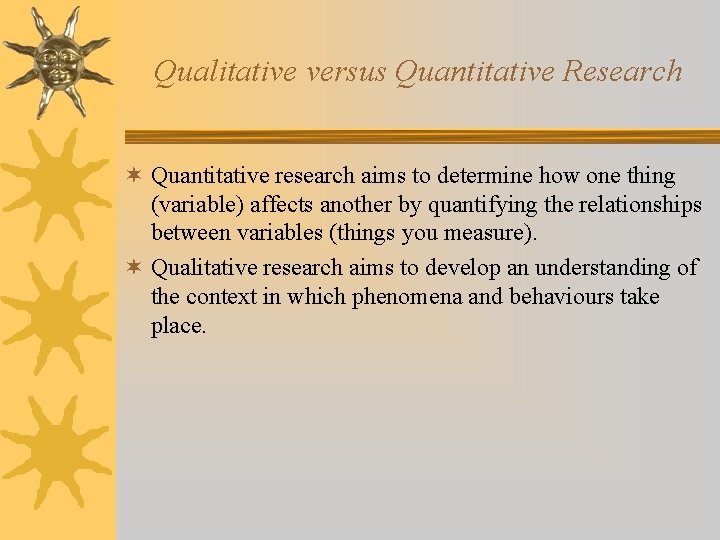 Qualitative versus Quantitative Research

✶ Quantitative research aims to determine how one thing (variable) affects another by quantifying the relationships between variables (things you measure).

✶ Qualitative research aims to develop an understanding of the context in which phenomena and behaviours take place.